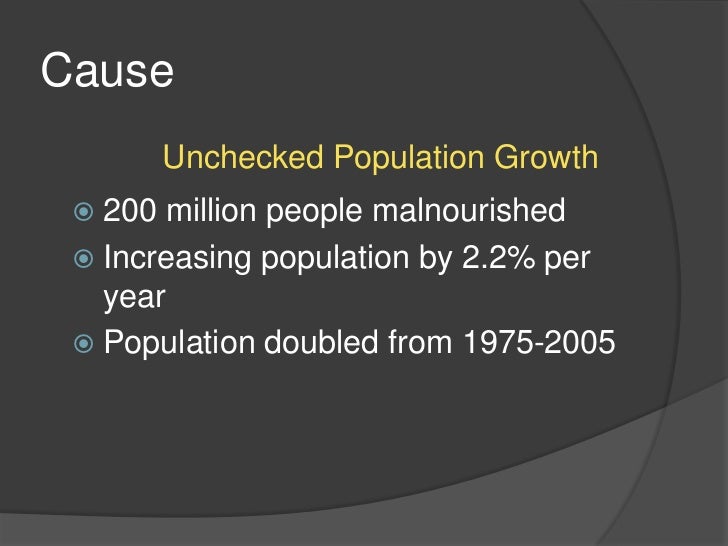 Cause

Unchecked Population Growth

200 million people malnourished
Increasing population by 2.2% per year
Population doubled from 1975-2005